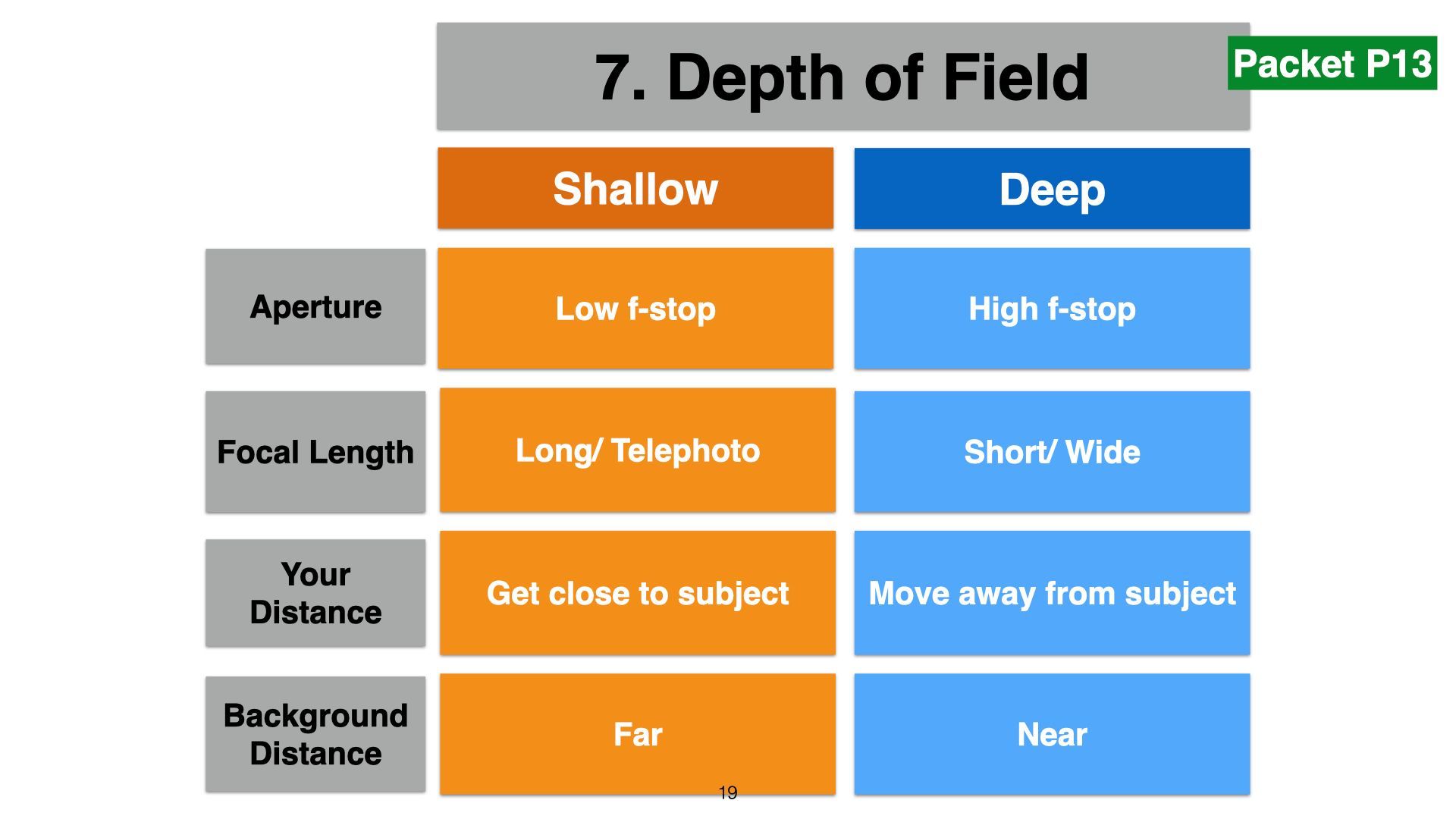 7. Depth of Field

Packet P13

| | Shallow | Deep |
|---|---|---|
| Aperture | Low f-stop | High f-stop |
| Focal Length | Long/ Telephoto | Short/ Wide |
| Your Distance | Get close to subject | Move away from subject |
| Background Distance | Far | Near |

19